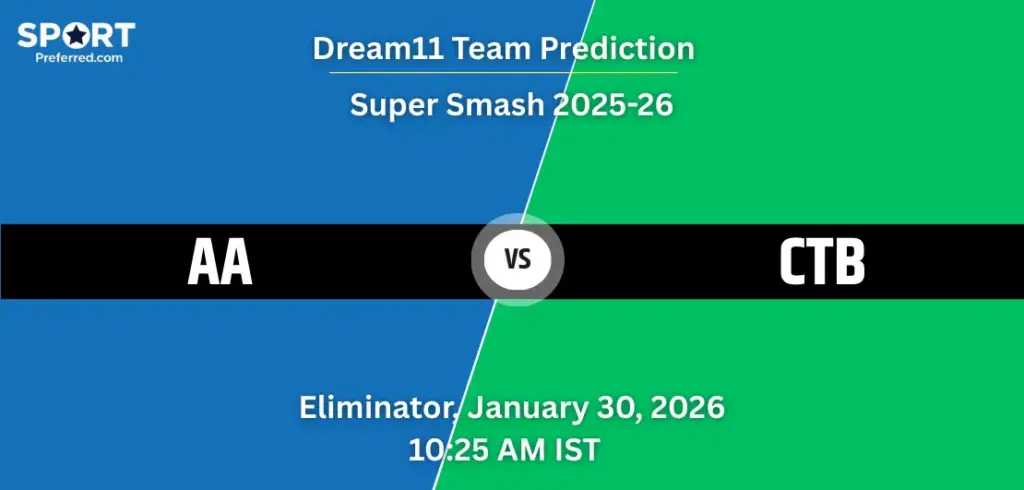 SPORT
Preferred.com

Dream11 Team Prediction

Super Smash 2025-26

AA

VS

CTB

Eliminator, January 30, 2026
10:25 AM IST